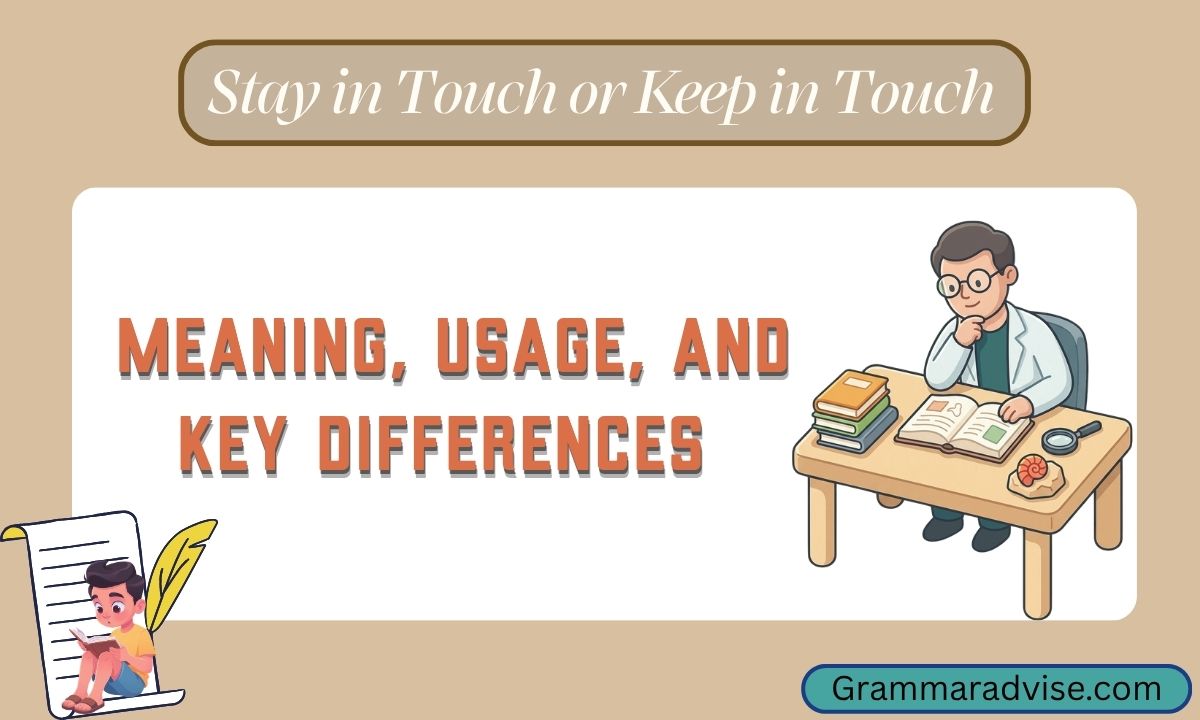 Stay in Touch or Keep in Touch

MEANING, USAGE, AND KEY DIFFERENCES

Grammaradvise.com